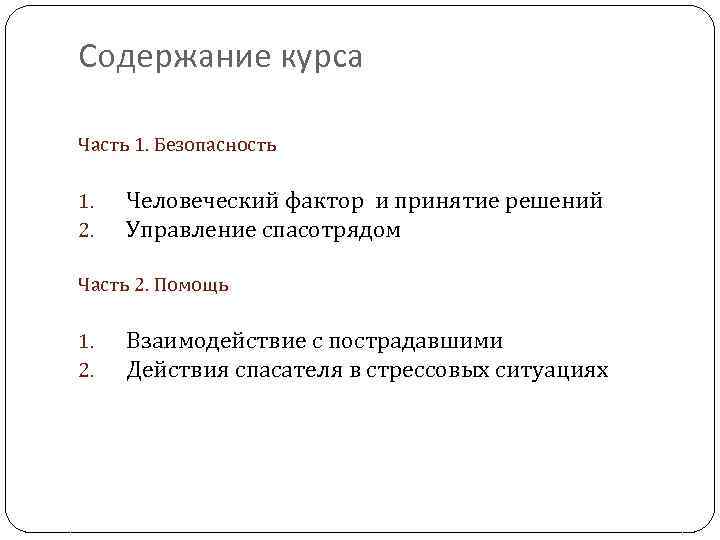 Содержание курса

Часть 1. Безопасность

1. Человеческий фактор и принятие решений
2. Управление спасотрядом

Часть 2. Помощь

1. Взаимодействие с пострадавшими
2. Действия спасателя в стрессовых ситуациях